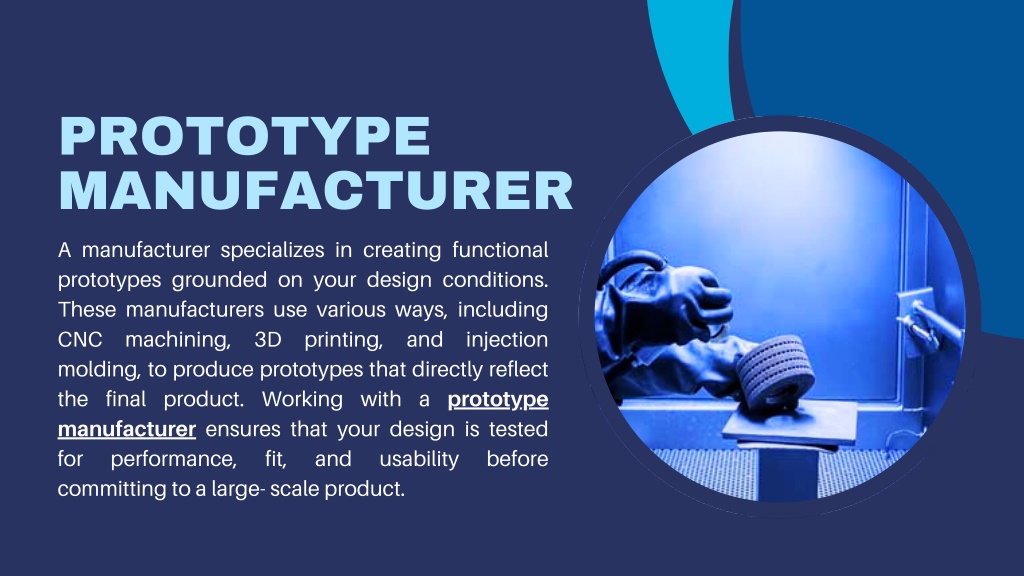 PROTOTYPE MANUFACTURER

A manufacturer specializes in creating functional prototypes grounded on your design conditions. These manufacturers use various ways, including CNC machining, 3D printing, and injection molding, to produce prototypes that directly reflect the final product. Working with a prototype manufacturer ensures that your design is tested for performance, fit, and usability before committing to a large- scale product.